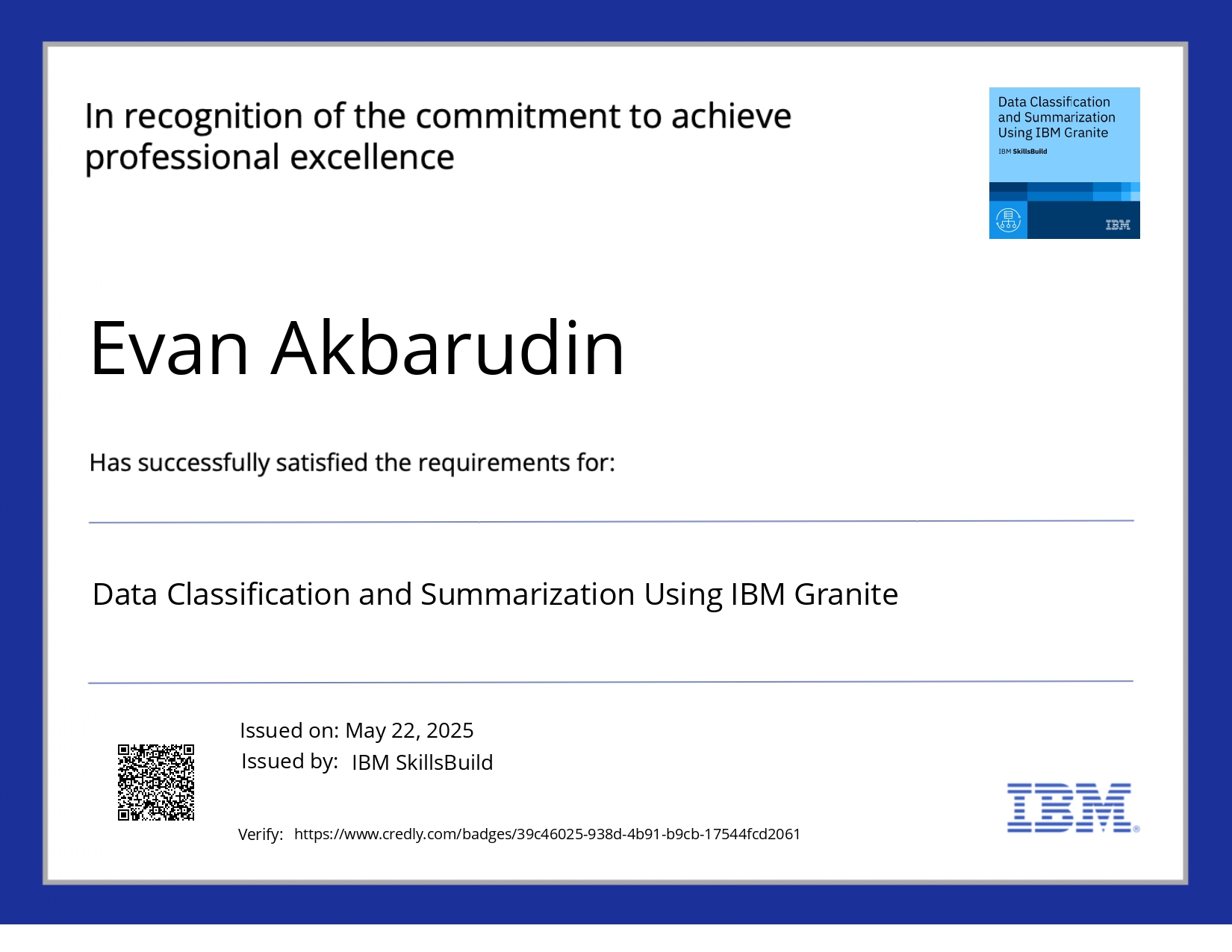 In recognition of the commitment to achieve professional excellence

Data Classification and Summarization Using IBM Granite
IBM SkillsBuild
IBM

Evan Akbarudin

Has successfully satisfied the requirements for:

Data Classification and Summarization Using IBM Granite

Issued on: May 22, 2025
Issued by: IBM SkillsBuild

Verify: https://www.credly.com/badges/39c46025-938d-4b91-b9cb-17544fcd2061

IBM